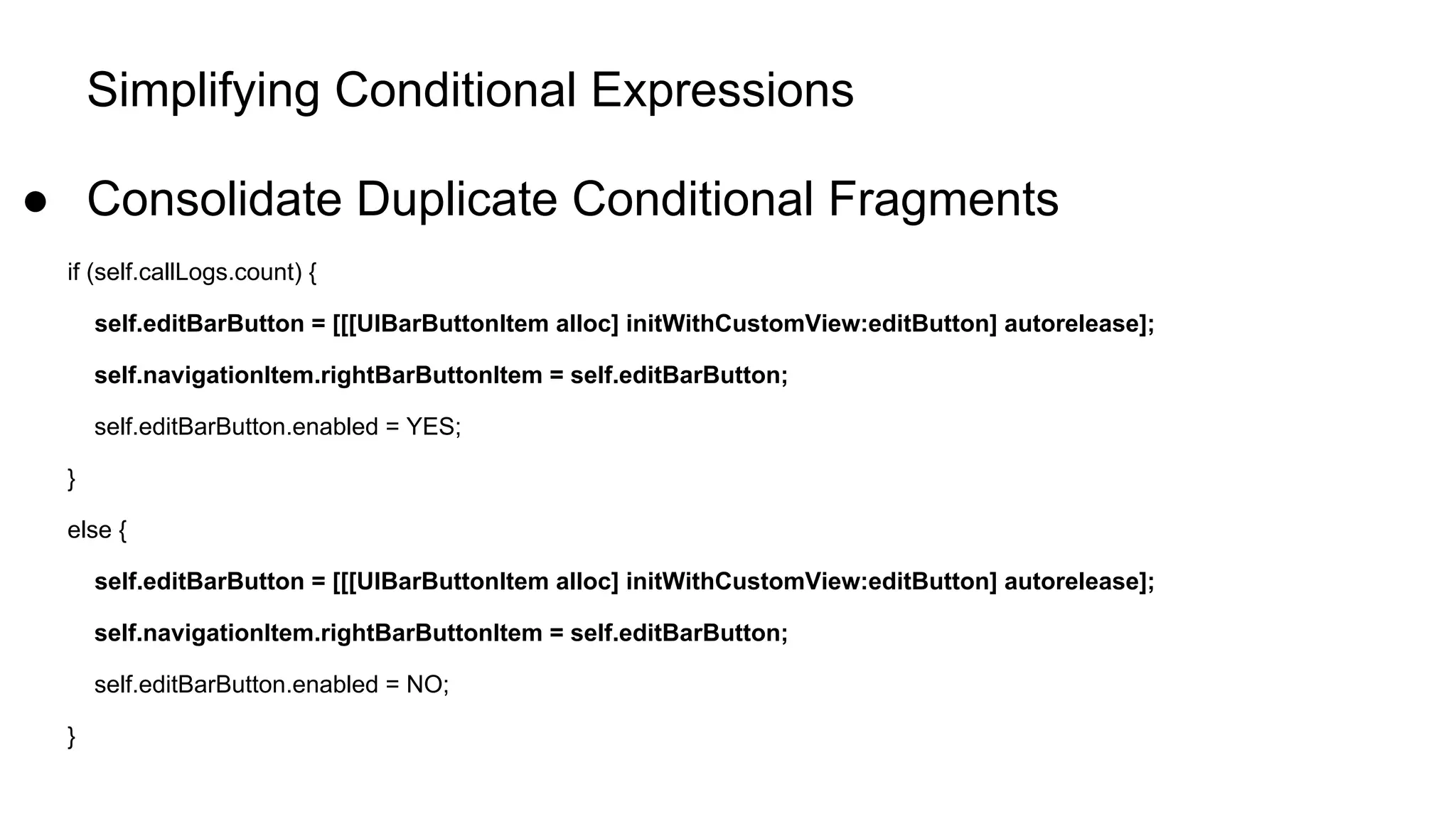 Simplifying Conditional Expressions

● Consolidate Duplicate Conditional Fragments

if (self.callLogs.count) {

self.editBarButton = [[[UIBarButtonItem alloc] initWithCustomView:editButton] autorelease];

self.navigationItem.rightBarButtonItem = self.editBarButton;

self.editBarButton.enabled = YES;

}

else {

self.editBarButton = [[[UIBarButtonItem alloc] initWithCustomView:editButton] autorelease];

self.navigationItem.rightBarButtonItem = self.editBarButton;

self.editBarButton.enabled = NO;

}